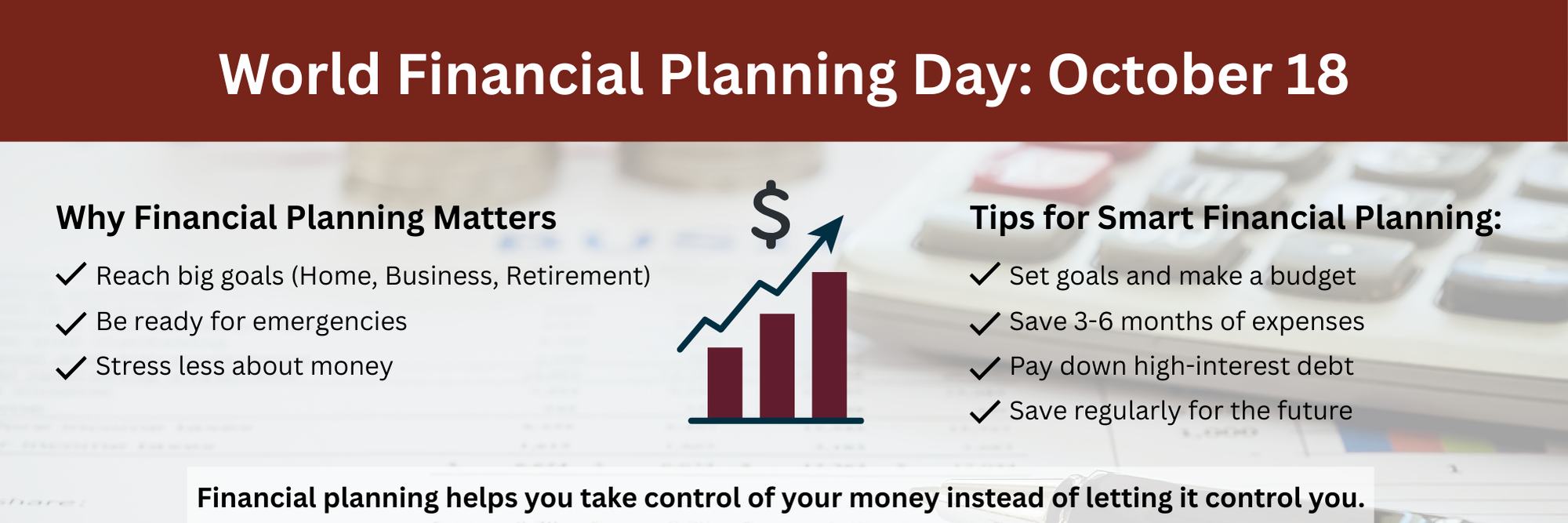 World Financial Planning Day: October 18

Why Financial Planning Matters

✓ Reach big goals (Home, Business, Retirement)
✓ Be ready for emergencies
✓ Stress less about money

$

Tips for Smart Financial Planning:

✓ Set goals and make a budget
✓ Save 3-6 months of expenses
✓ Pay down high-interest debt
✓ Save regularly for the future

Financial planning helps you take control of your money instead of letting it control you.